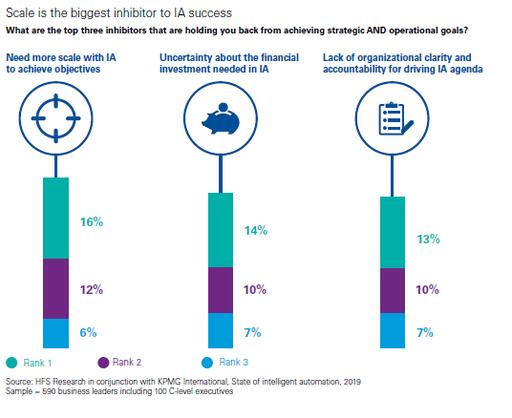 Scale is the biggest inhibitor to IA success

What are the top three inhibitors that are holding you back from achieving strategic AND operational goals?

Need more scale with IA to achieve objectives

16%

12%

6%

Uncertainty about the financial investment needed in IA

14%

10%

7%

Lack of organizational clarity and accountability for driving IA agenda

13%

10%

7%

Rank 1 Rank 2 Rank 3

Source: HFS Research in conjunction with KPMG International, State of intelligent automation, 2019
Sample = 590 business leaders including 100 C-level executives